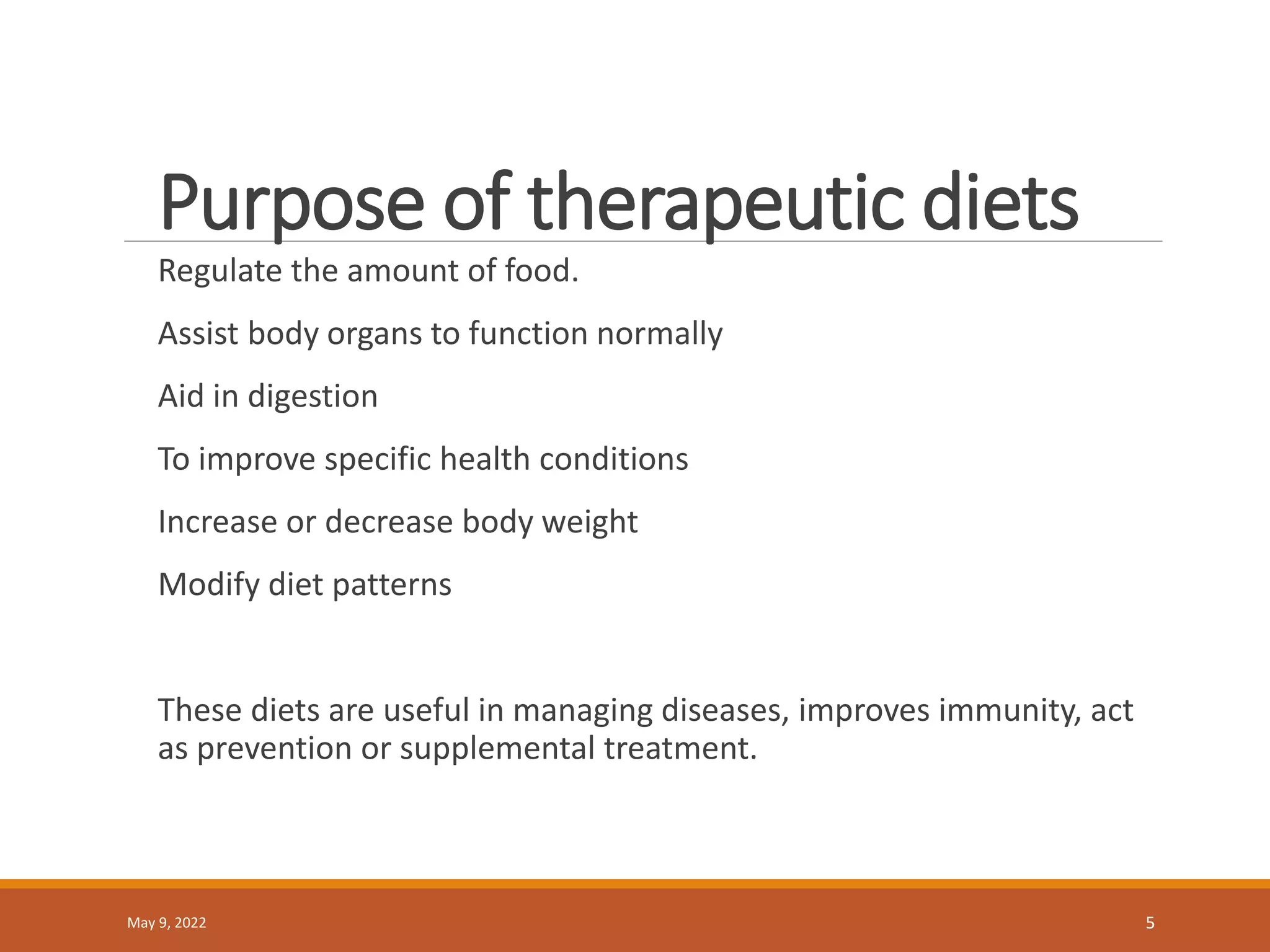 Purpose of therapeutic diets

Regulate the amount of food.

Assist body organs to function normally

Aid in digestion

To improve specific health conditions

Increase or decrease body weight

Modify diet patterns

These diets are useful in managing diseases, improves immunity, act as prevention or supplemental treatment.

May 9, 2022

5